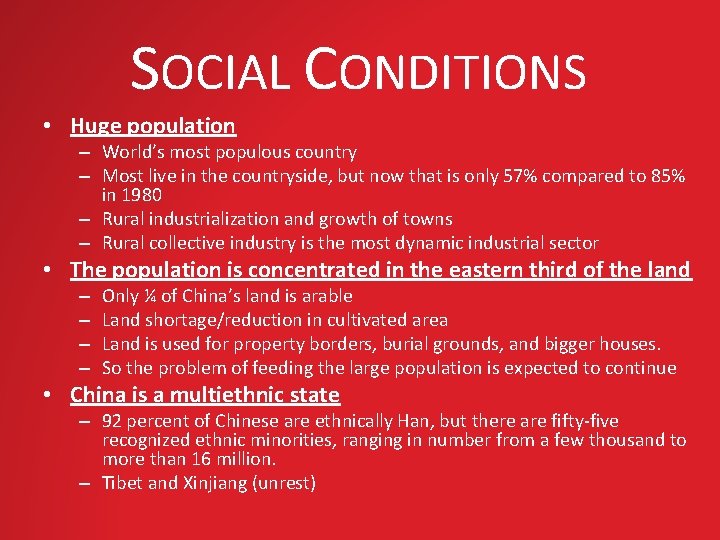 SOCIAL CONDITIONS

• Huge population
– World's most populous country
– Most live in the countryside, but now that is only 57% compared to 85% in 1980
– Rural industrialization and growth of towns
– Rural collective industry is the most dynamic industrial sector

• The population is concentrated in the eastern third of the land
– Only ¼ of China's land is arable
– Land shortage/reduction in cultivated area
– Land is used for property borders, burial grounds, and bigger houses.
– So the problem of feeding the large population is expected to continue

• China is a multiethnic state
– 92 percent of Chinese are ethnically Han, but there are fifty-five recognized ethnic minorities, ranging in number from a few thousand to more than 16 million.
– Tibet and Xinjiang (unrest)